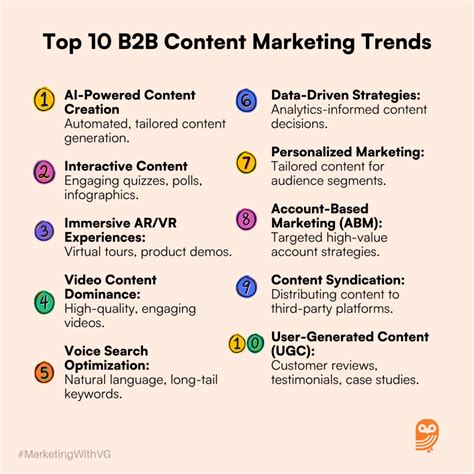 Top 10 B2B Content Marketing Trends

1 AI-Powered Content Creation
Automated, tailored content generation.

2 Interactive Content
Engaging quizzes, polls, infographics.

3 Immersive AR/VR Experiences:
Virtual tours, product demos.

4 Video Content Dominance:
High-quality, engaging videos.

5 Voice Search Optimization:
Natural language, long-tail keywords.

6 Data-Driven Strategies:
Analytics-informed content decisions.

7 Personalized Marketing:
Tailored content for audience segments.

8 Account-Based Marketing (ABM):
Targeted high-value account strategies.

9 Content Syndication:
Distributing content to third-party platforms.

10 User-Generated Content (UGC):
Customer reviews, testimonials, case studies.

#MarketingWithVG